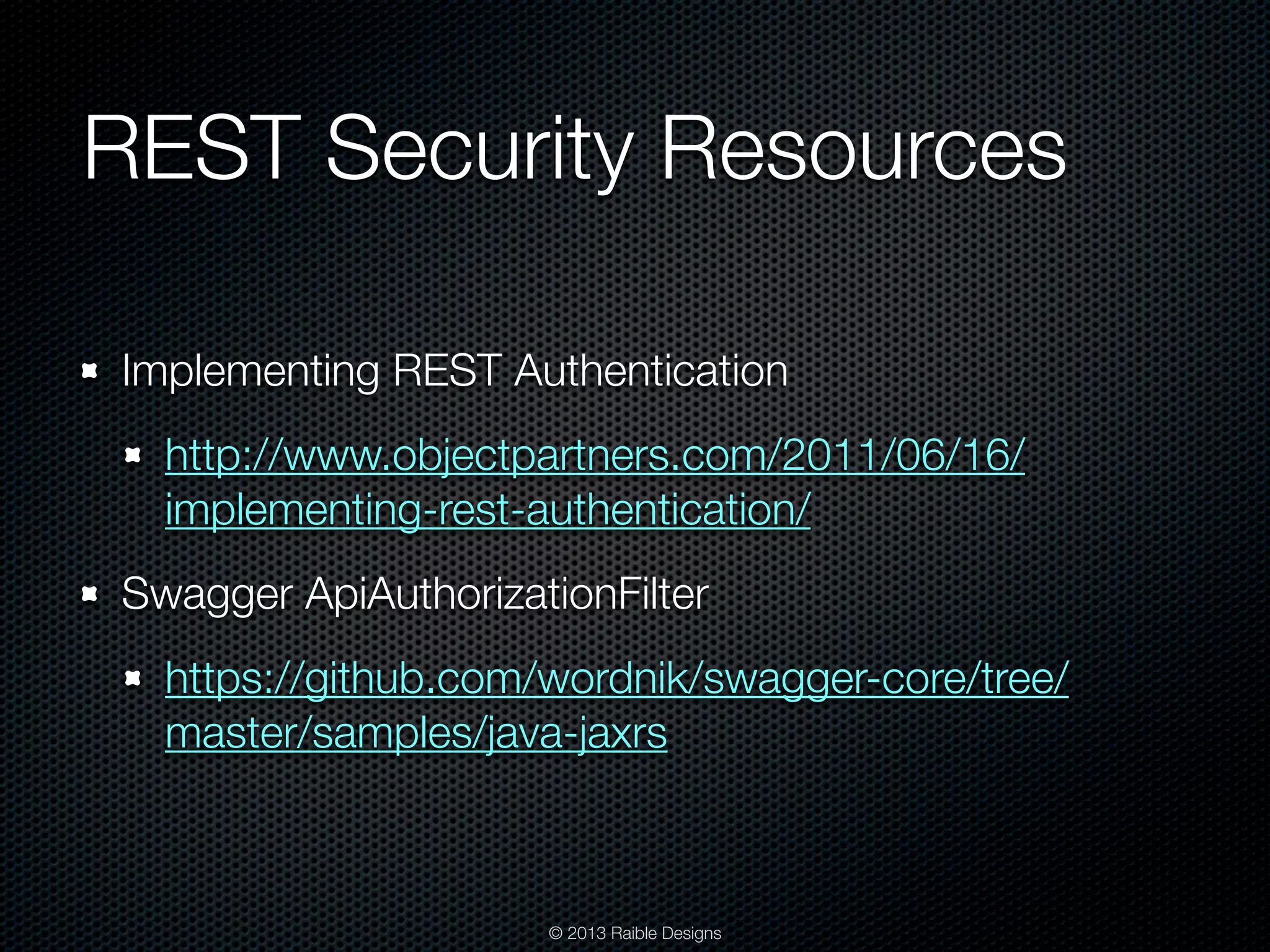 REST Security Resources

Implementing REST Authentication

http://www.objectpartners.com/2011/06/16/implementing-rest-authentication/

Swagger ApiAuthorizationFilter

https://github.com/wordnik/swagger-core/tree/master/samples/java-jaxrs

© 2013 Raible Designs